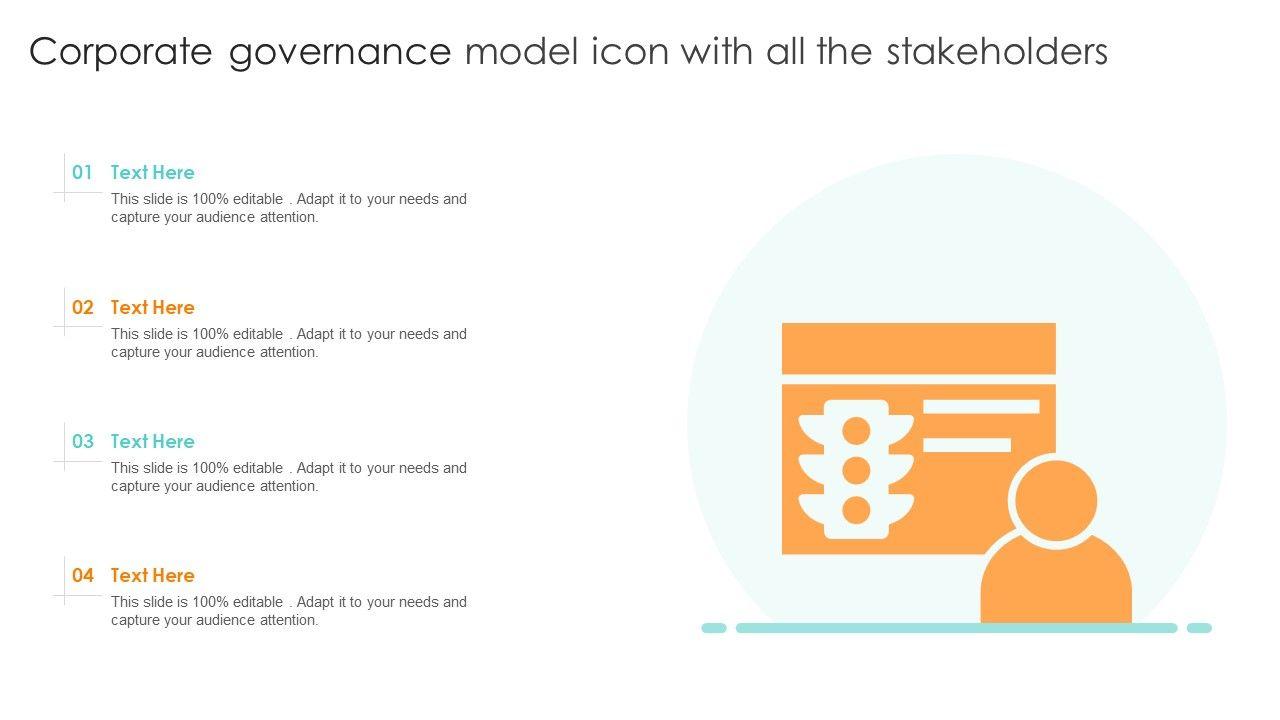 Corporate governance model icon with all the stakeholders

01 Text Here
This slide is 100% editable . Adapt it to your needs and capture your audience attention.

02 Text Here
This slide is 100% editable . Adapt it to your needs and capture your audience attention.

03 Text Here
This slide is 100% editable . Adapt it to your needs and capture your audience attention.

04 Text Here
This slide is 100% editable . Adapt it to your needs and capture your audience attention.